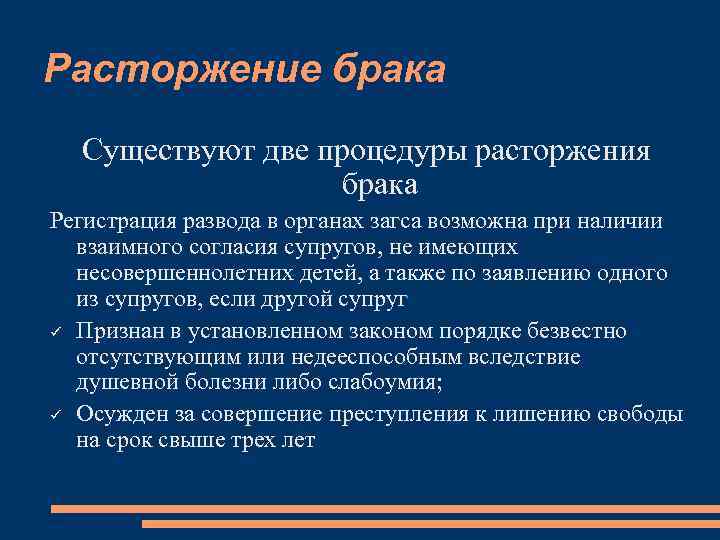 Расторжение брака

Существуют две процедуры расторжения брака

Регистрация развода в органах загса возможна при наличии взаимного согласия супругов, не имеющих несовершеннолетних детей, а также по заявлению одного из супругов, если другой супруг

✓ Признан в установленном законом порядке безвестно отсутствующим или недееспособным вследствие душевной болезни либо слабоумия;

✓ Осужден за совершение преступления к лишению свободы на срок свыше трех лет